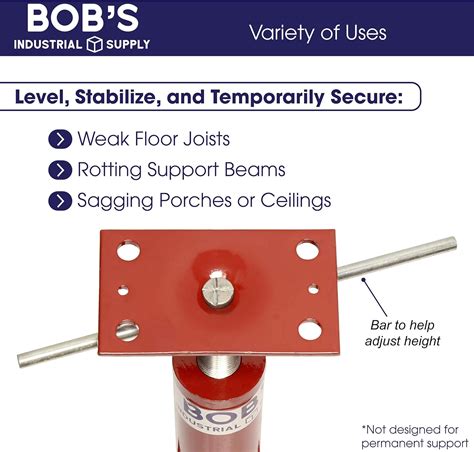 BOB'S
INDUSTRIAL SUPPLY

Variety of Uses

Level, Stabilize, and Temporarily Secure:

Weak Floor Joists

Rotting Support Beams

Sagging Porches or Ceilings

Bar to help adjust height

BOB'S
INDUSTRIAL

*Not designed for permanent support